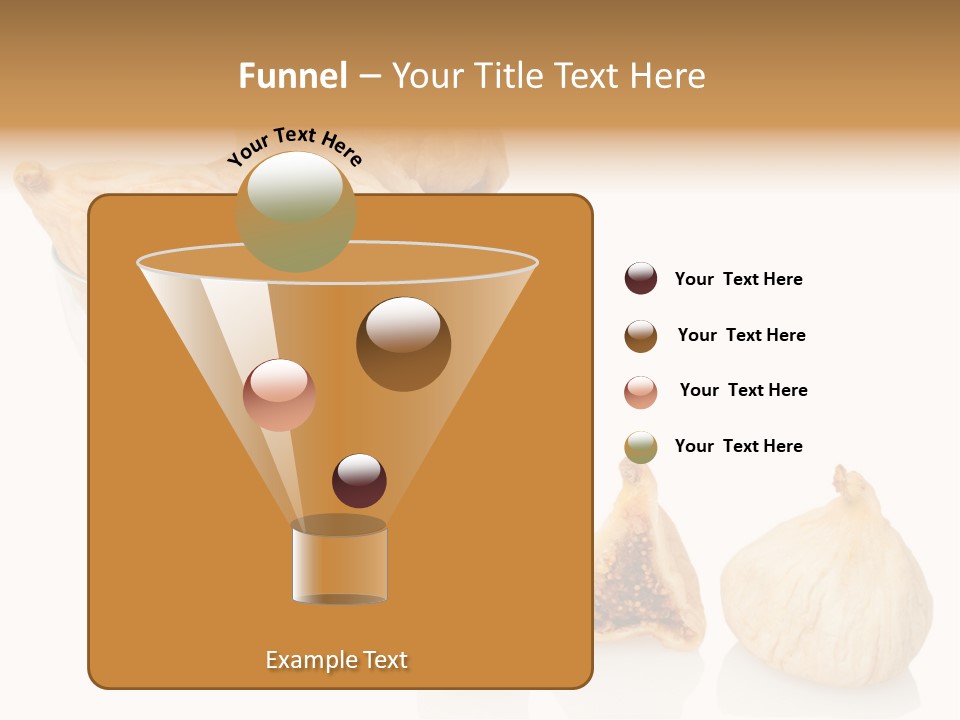 Funnel – Your Title Text Here

Your Text Here

Your Text Here

Your Text Here

Your Text Here

Your Text Here

Example Text